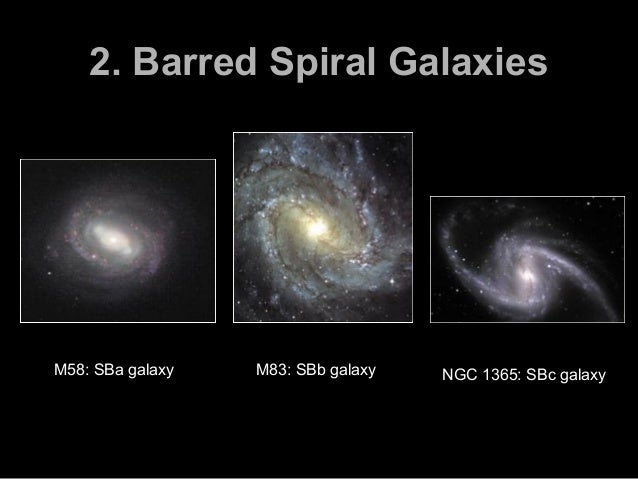 2. Barred Spiral Galaxies

M58: SBa galaxy

M83: SBb galaxy

NGC 1365: SBc galaxy